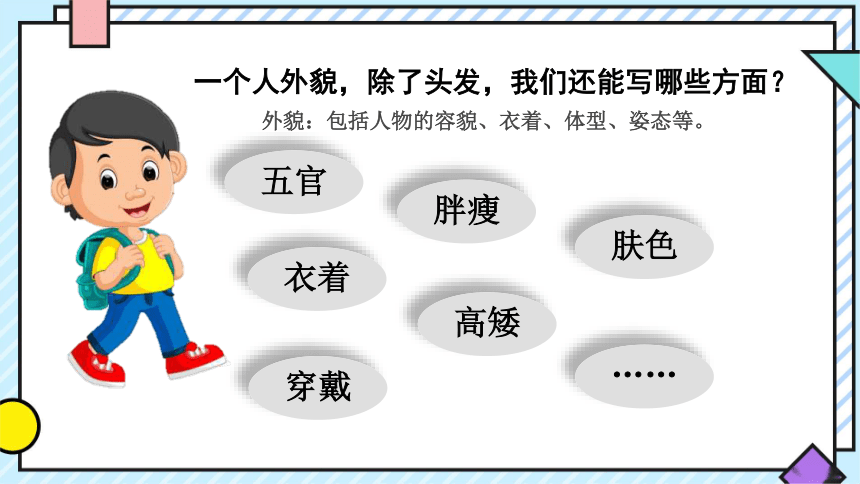 一个人外貌，除了头发，我们还能写哪些方面？

外貌：包括人物的容貌、衣着、体型、姿态等。

五官

胖瘦

肤色

衣着

高矮

穿戴

……